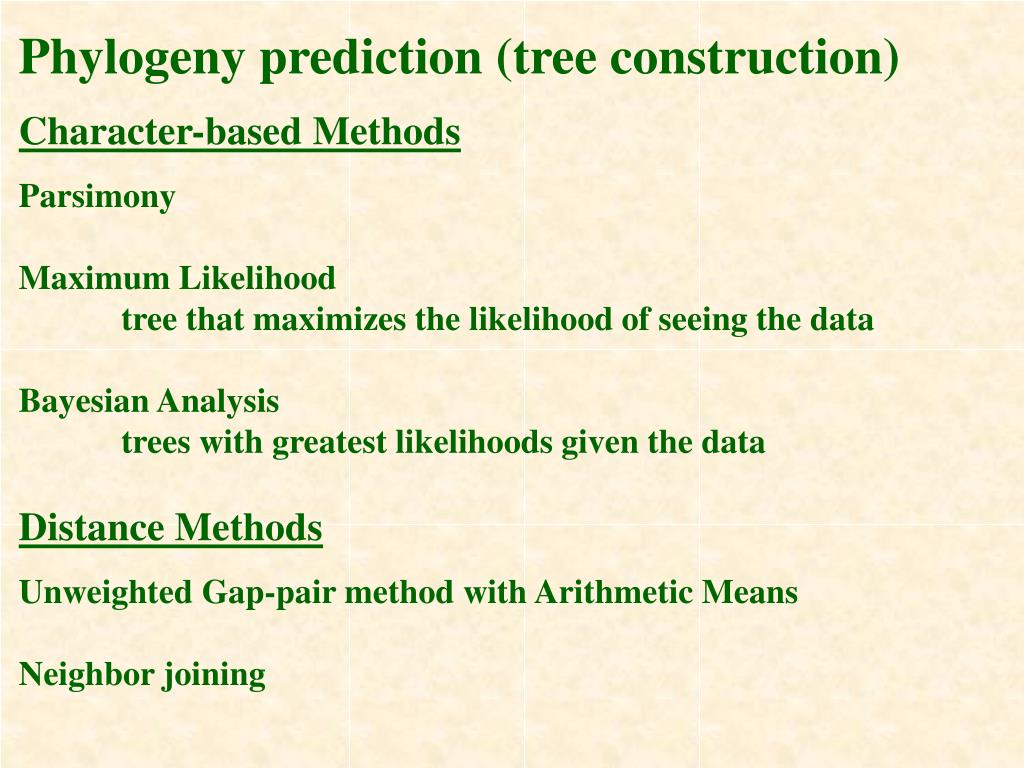 Phylogeny prediction (tree construction)

Character-based Methods

Parsimony

Maximum Likelihood
tree that maximizes the likelihood of seeing the data

Bayesian Analysis
trees with greatest likelihoods given the data

Distance Methods

Unweighted Gap-pair method with Arithmetic Means

Neighbor joining